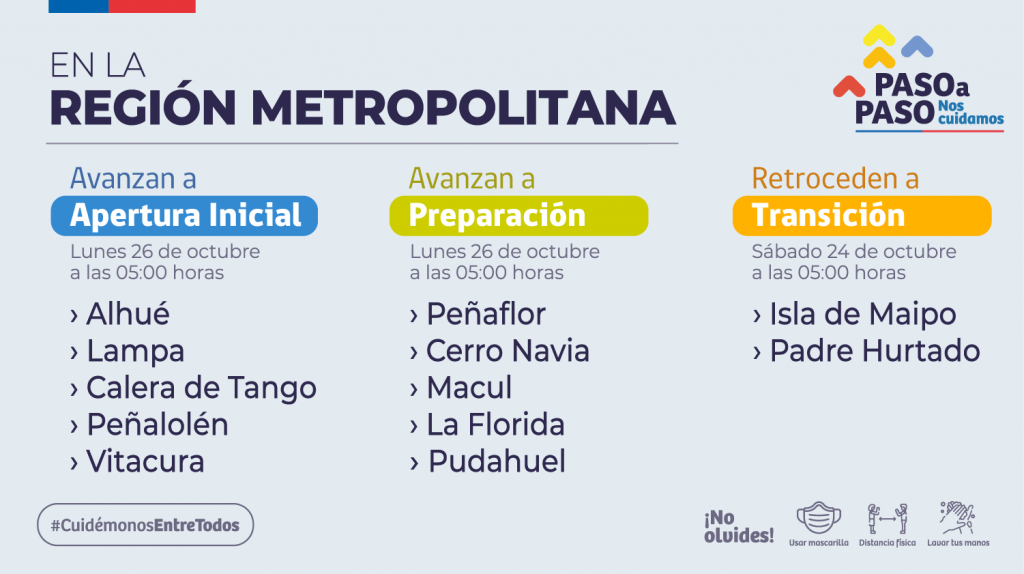 EN LA
REGIÓN METROPOLITANA

PASO a PASO Nos cuidamos

Avanzan a
Apertura Inicial
Lunes 26 de octubre a las 05:00 horas
› Alhué
› Lampa
› Calera de Tango
› Peñalolén
› Vitacura

Avanzan a
Preparación
Lunes 26 de octubre a las 05:00 horas
› Peñaflor
› Cerro Navia
› Macul
› La Florida
› Pudahuel

Retroceden a
Transición
Sábado 24 de octubre a las 05:00 horas
› Isla de Maipo
› Padre Hurtado

#CuidémonosEntreTodos

¡No olvides!
Usar mascarilla
Distancia física
Lavar tus manos